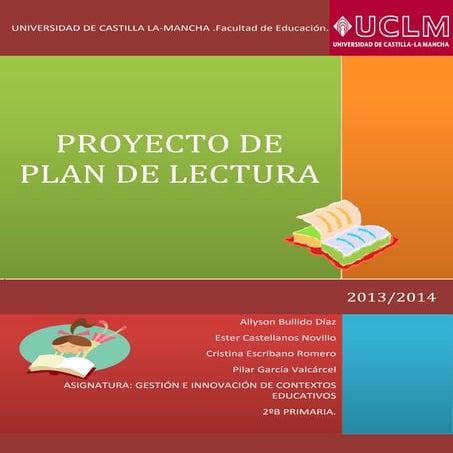 UNIVERSIDAD DE CASTILLA LA-MANCHA .Facultad de Educación.

UCLM
UNIVERSIDAD DE CASTILLA-LA MANCHA

PROYECTO DE PLAN DE LECTURA

2013/2014

Allyson Bullido Díaz

Ester Castellanos Novillo

Cristina Escribano Romero

Pilar García Valcárcel

ASIGNATURA: GESTIÓN E INNOVACIÓN DE CONTEXTOS EDUCATIVOS

2ºB PRIMARIA.